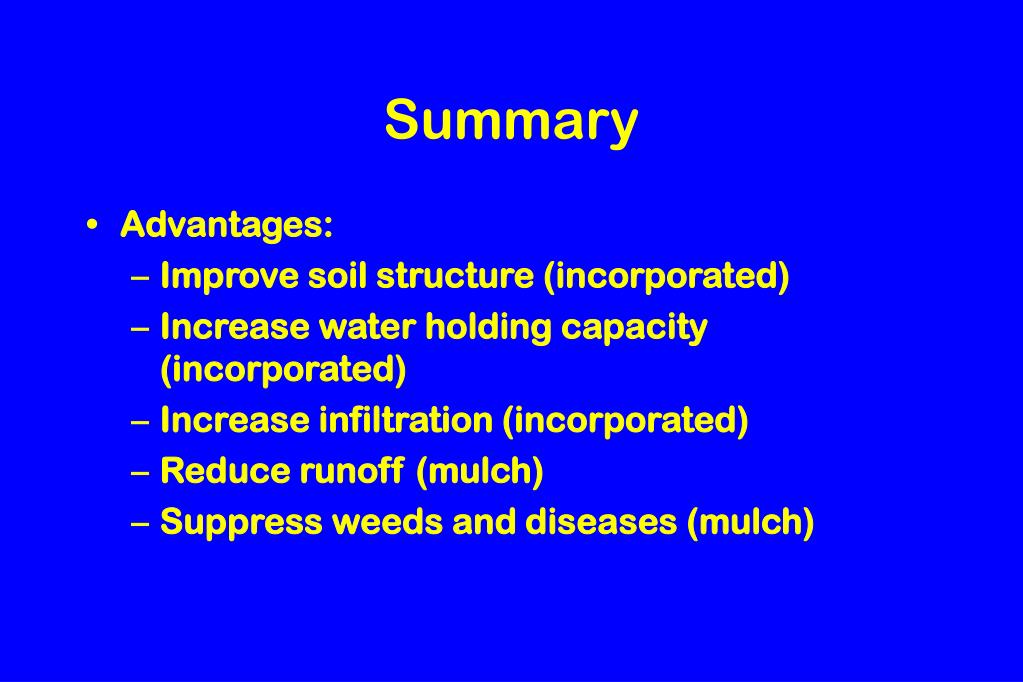 Summary

• Advantages:
– Improve soil structure (incorporated)
– Increase water holding capacity (incorporated)
– Increase infiltration (incorporated)
– Reduce runoff (mulch)
– Suppress weeds and diseases (mulch)